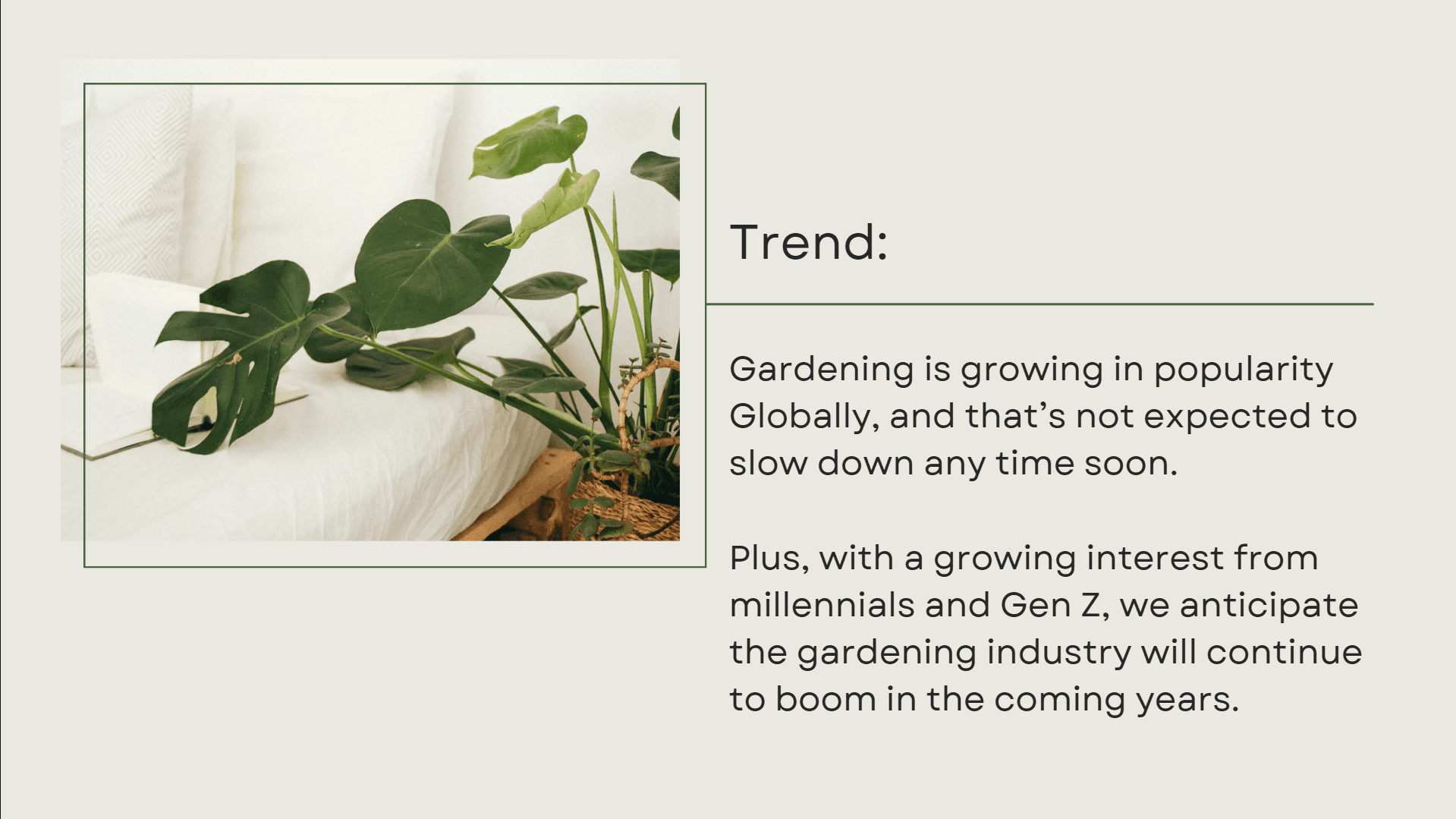 Trend:

Gardening is growing in popularity Globally, and that’s not expected to slow down any time soon.

Plus, with a growing interest from millennials and Gen Z, we anticipate the gardening industry will continue to boom in the coming years.